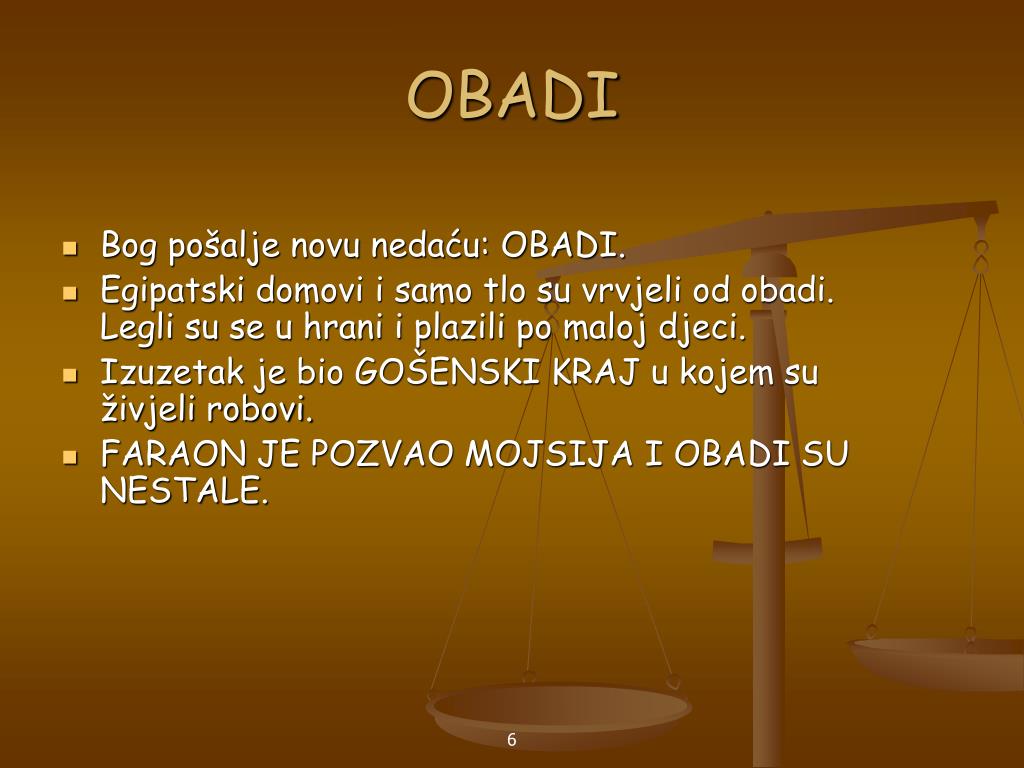 OBADI

- Bog pošalje novu nedaću: OBADI.
- Egipatski domovi i samo tlo su vrvjeli od obadi. Legli su se u hrani i plazili po maloj djeci.
- Izuzetak je bio GOŠENSKI KRAJ u kojem su živjeli robovi.
- FARAON JE POZVAO MOJSIJA I OBADI SU NESTALE.

6